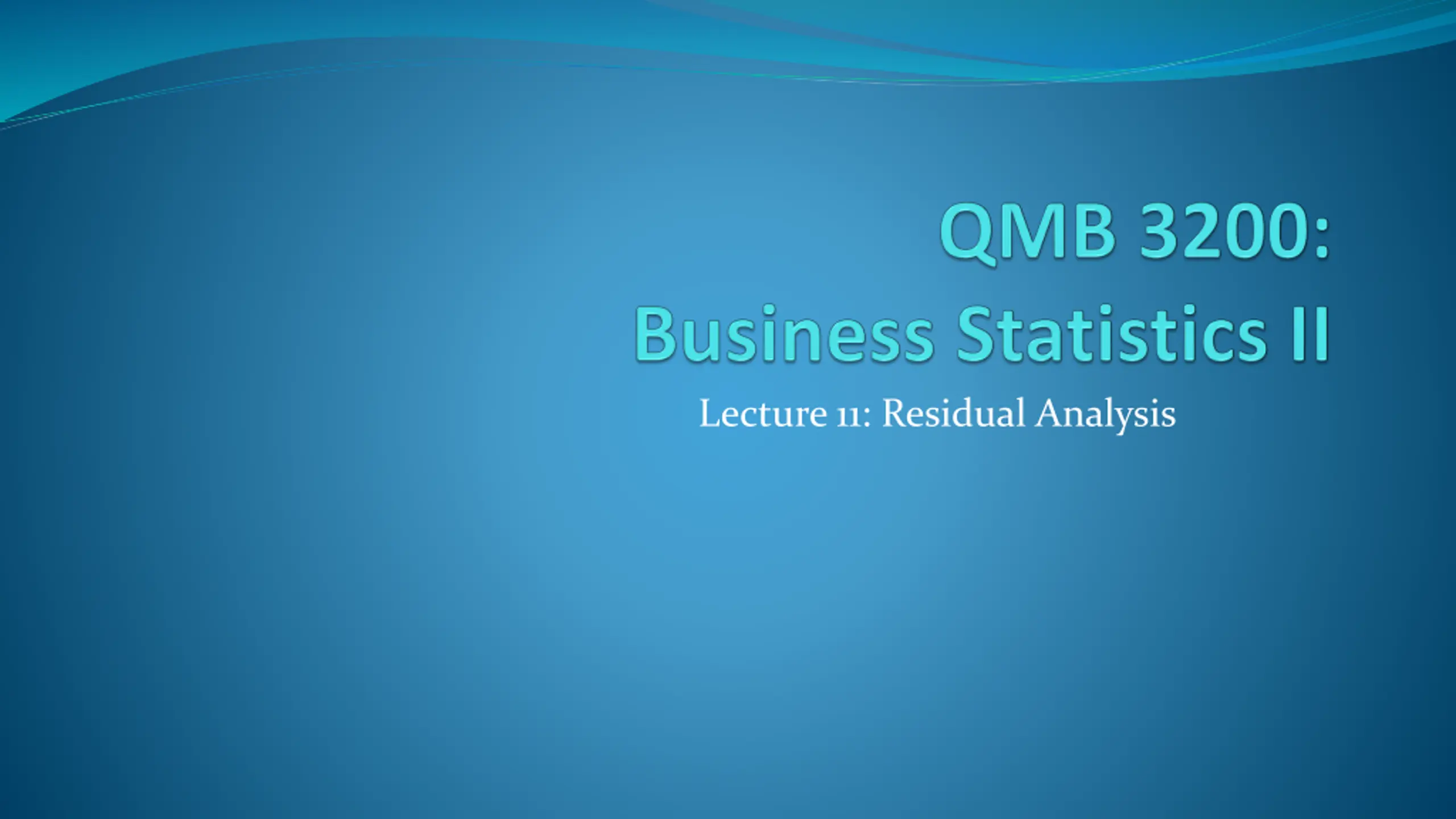 QMB 3200:
Business Statistics II

Lecture 11: Residual Analysis